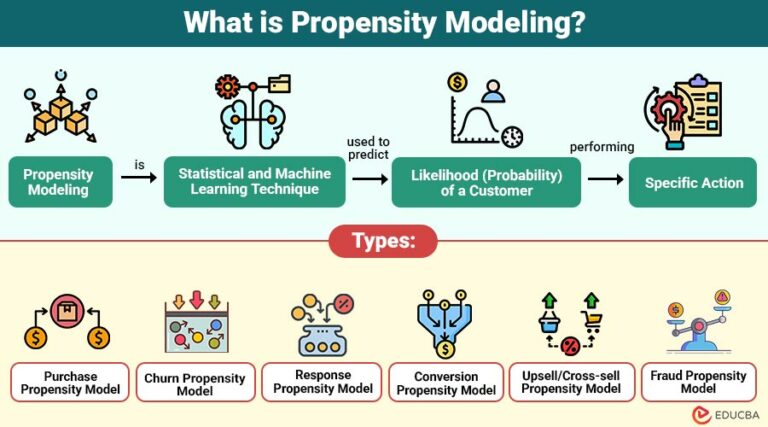 What is Propensity Modeling?

Propensity Modeling

is

Statistical and Machine Learning Technique

used to predict

Likelihood (Probability) of a Customer

performing

Specific Action

Types:

Purchase Propensity Model

Churn Propensity Model

Response Propensity Model

Conversion Propensity Model

Upsell/Cross-sell Propensity Model

Fraud Propensity Model

EDUCBA